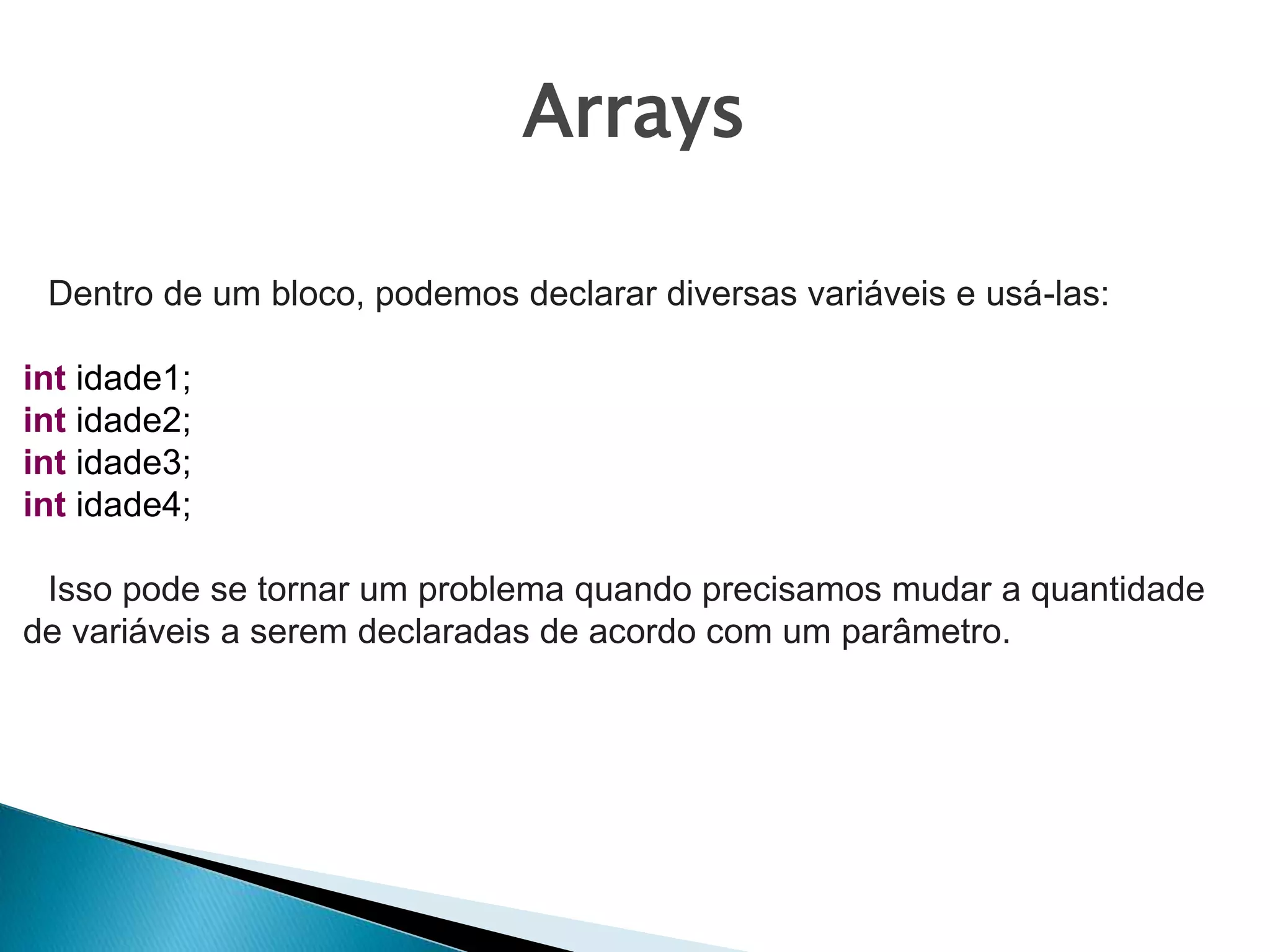 Arrays

Dentro de um bloco, podemos declarar diversas variáveis e usá-las:

int idade1;
int idade2;
int idade3;
int idade4;

Isso pode se tornar um problema quando precisamos mudar a quantidade de variáveis a serem declaradas de acordo com um parâmetro.